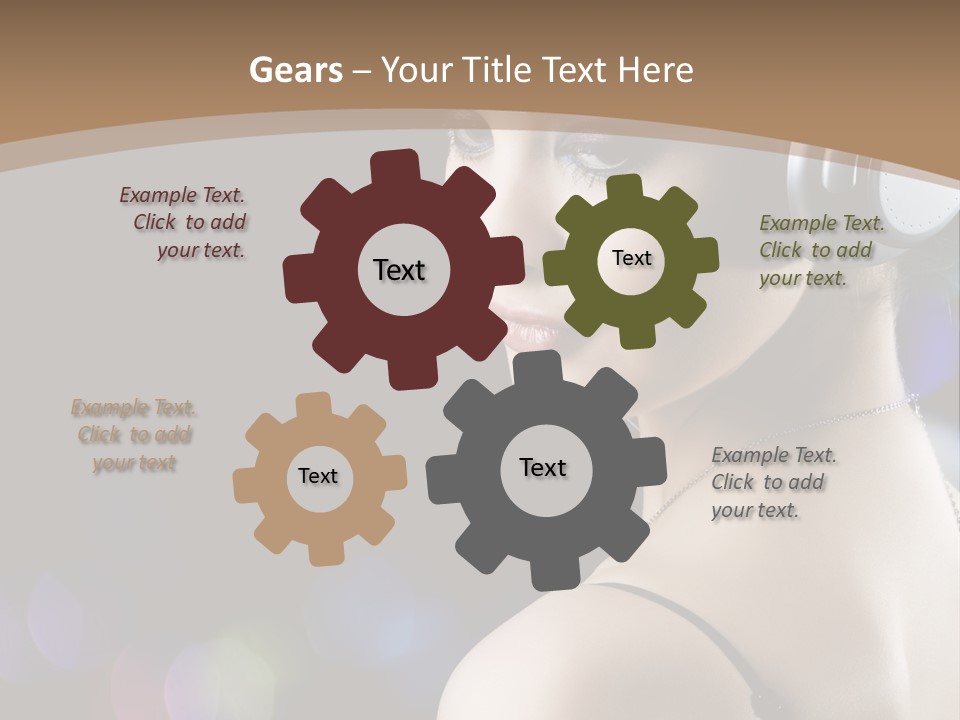 Gears – Your Title Text Here

Example Text. Click to add your text.

Text

Text

Example Text. Click to add your text.

Example Text. Click to add your text

Text

Text

Example Text. Click to add your text.